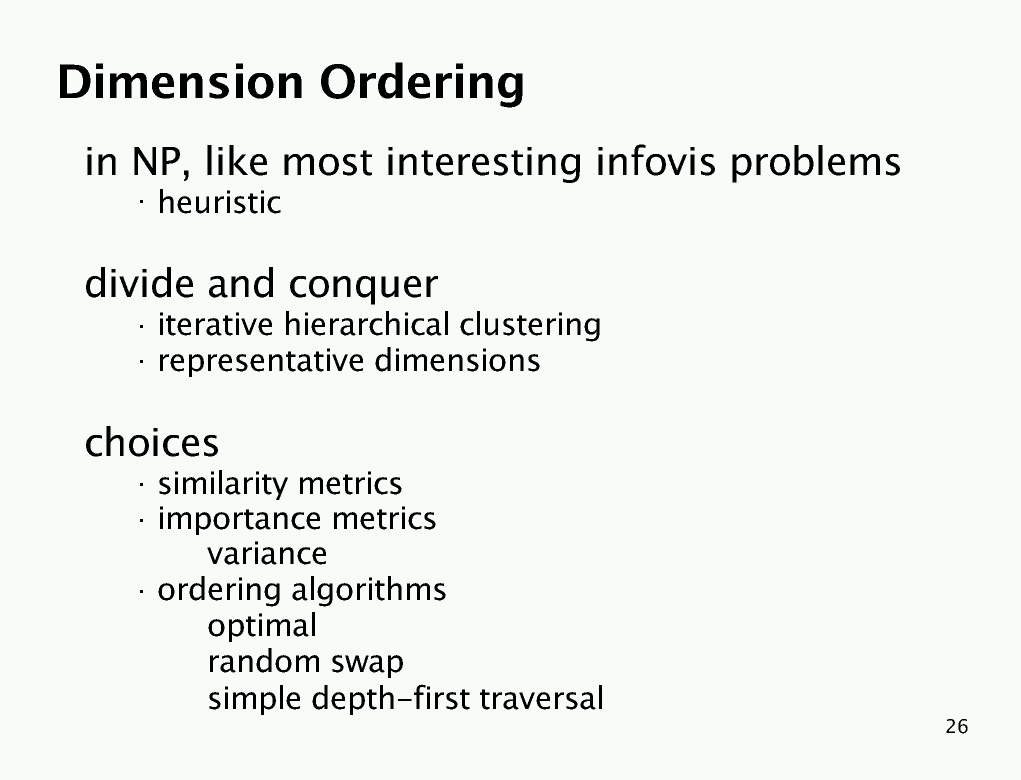 Dimension Ordering

in NP, like most interesting infovis problems
· heuristic

divide and conquer
· iterative hierarchical clustering
· representative dimensions

choices
· similarity metrics
· importance metrics
variance
· ordering algorithms
optimal
random swap
simple depth-first traversal

26